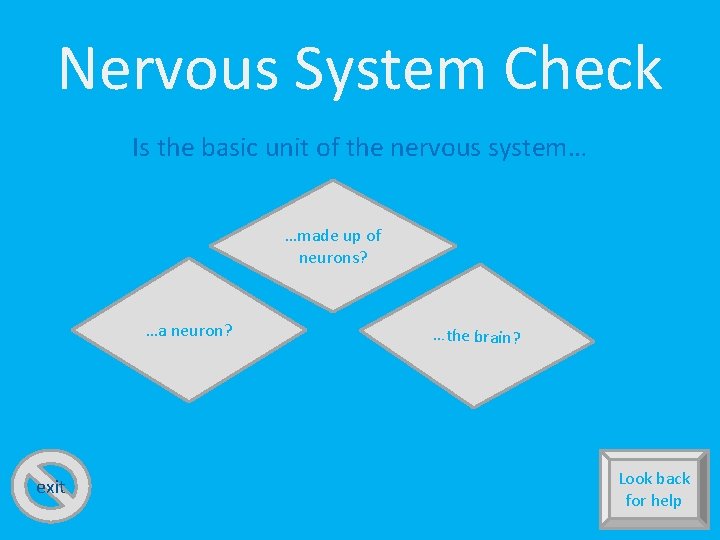 Nervous System Check

Is the basic unit of the nervous system…

…made up of neurons?

…a neuron?

…the brain?

exit

Look back for help